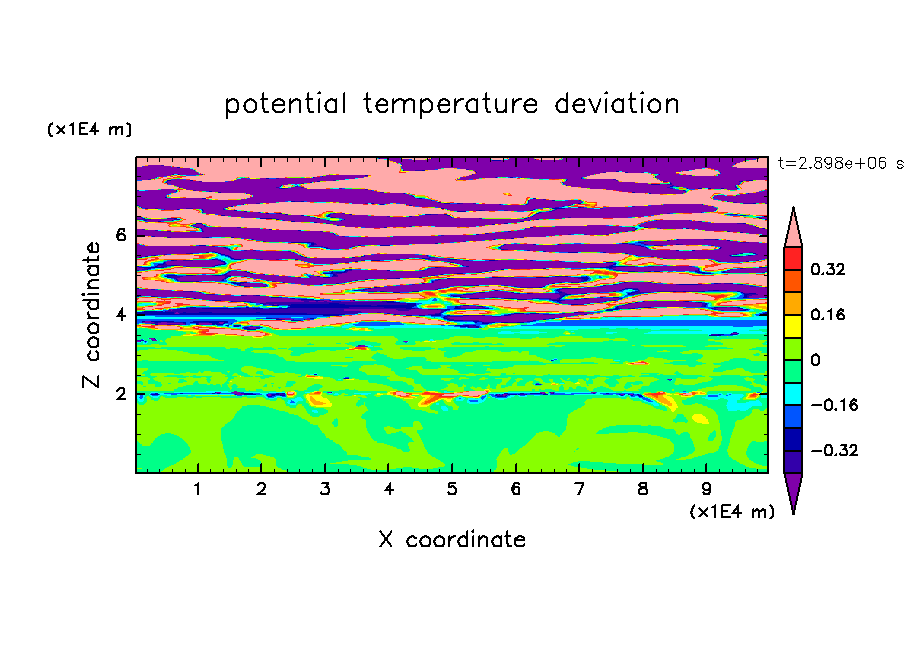 potential temperature deviation

(x1E4 m)

t=2.898e+06 s

Z coordinate

6
4
2

0.32
0.16
0
−0.16
−0.32

1 2 3 4 5 6 7 8 9

(x1E4 m)

X coordinate